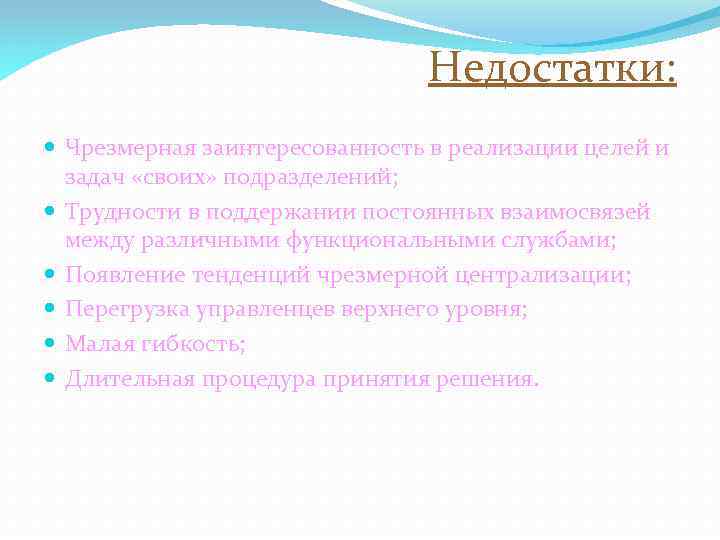 Недостатки:

- Чрезмерная заинтересованность в реализации целей и задач «своих» подразделений;
- Трудности в поддержании постоянных взаимосвязей между различными функциональными службами;
- Появление тенденций чрезмерной централизации;
- Перегрузка управленцев верхнего уровня;
- Малая гибкость;
- Длительная процедура принятия решения.